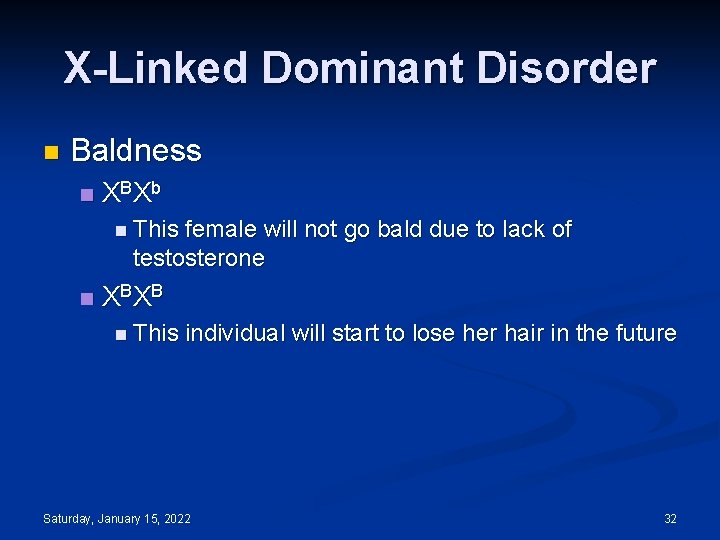 X-Linked Dominant Disorder

Baldness

$X^BX^b$

This female will not go bald due to lack of testosterone

$X^BX^B$

This individual will start to lose her hair in the future

Saturday, January 15, 2022

32